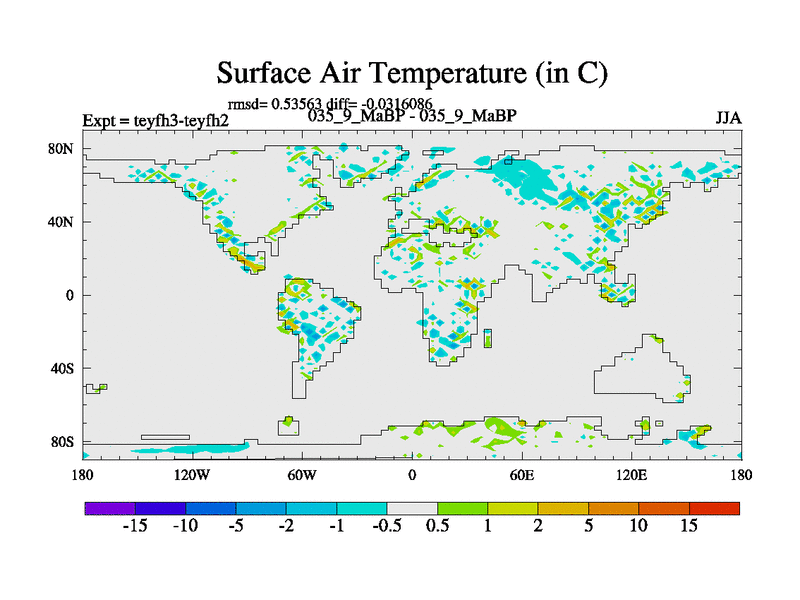 Surface Air Temperature (in C)

rmsd= 0.53563 diff= -0.0316086

Expt = teyfh3-teyfh2

035_9_MaBP - 035_9_MaBP

JJA

80N
40N
0
40S
80S

180
120W
60W
0
60E
120E
180

-15 -10 -5 -2 -1 -0.5 0.5 1 2 5 10 15